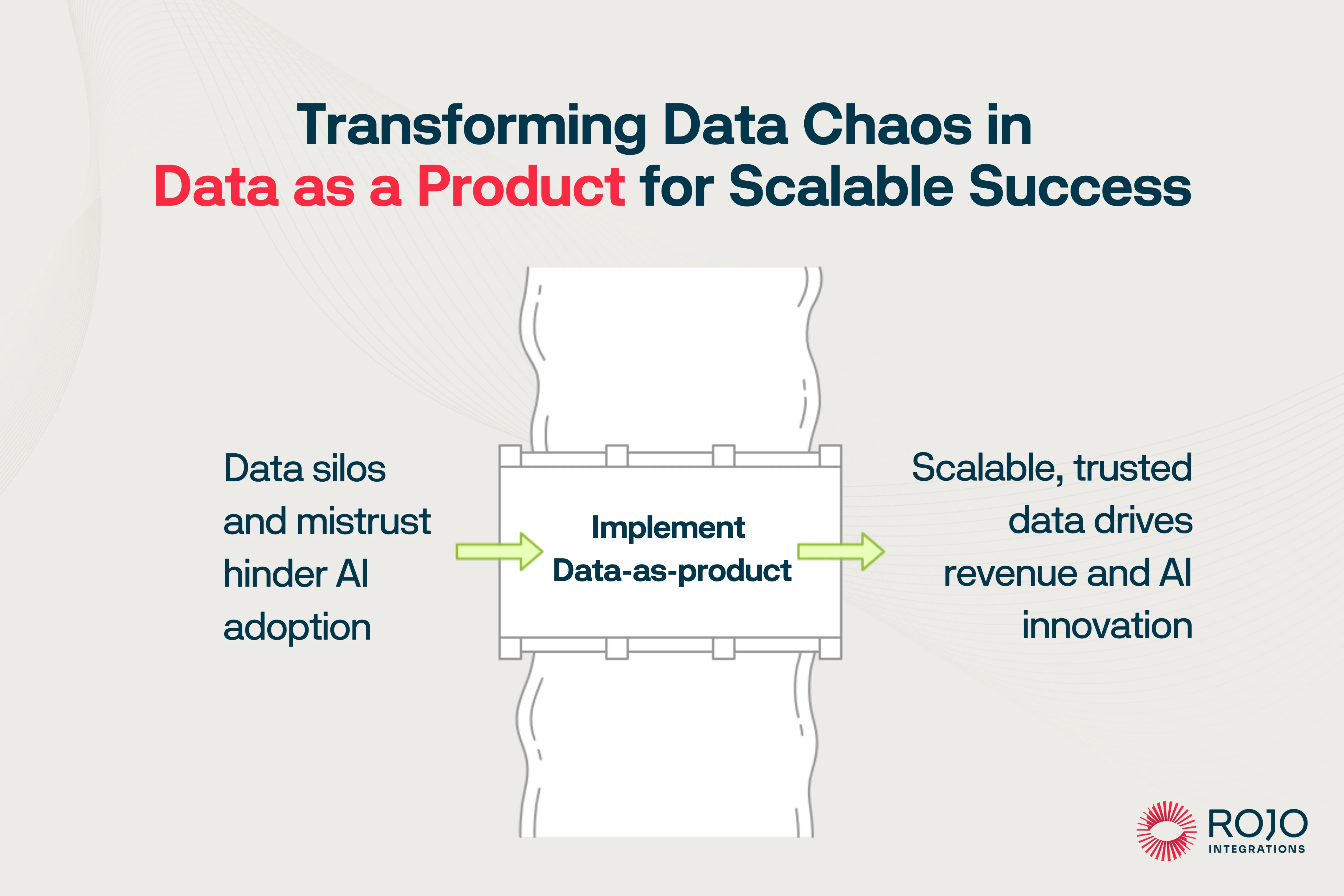 Transforming Data Chaos in Data as a Product for Scalable Success

Data silos and mistrust hinder AI adoption

Implement Data-as-product

Scalable, trusted data drives revenue and AI innovation

ROJO INTEGRATIONS